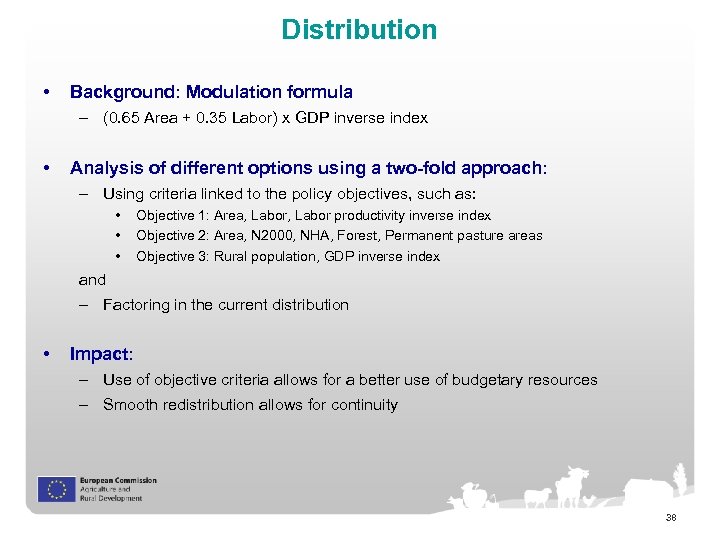 Distribution

• Background: Modulation formula
– (0.65 Area + 0.35 Labor) x GDP inverse index

• Analysis of different options using a two-fold approach:
– Using criteria linked to the policy objectives, such as:
• Objective 1: Area, Labor, Labor productivity inverse index
• Objective 2: Area, N2000, NHA, Forest, Permanent pasture areas
• Objective 3: Rural population, GDP inverse index
and
– Factoring in the current distribution

• Impact:
– Use of objective criteria allows for a better use of budgetary resources
– Smooth redistribution allows for continuity

European Commission
Agriculture and
Rural Development

38